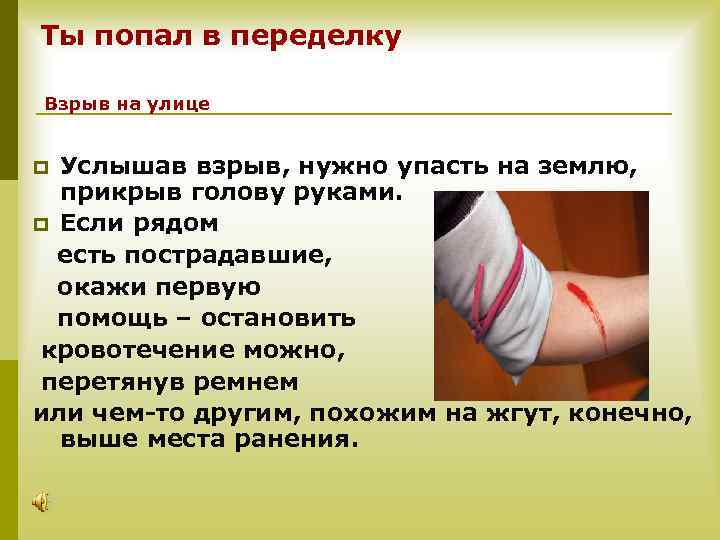 Ты попал в переделку

Взрыв на улице

Услышав взрыв, нужно упасть на землю, прикрыв голову руками.

Если рядом есть пострадавшие, окажи первую помощь – остановить кровотечение можно, перетянув ремнем или чем-то другим, похожим на жгут, конечно, выше места ранения.